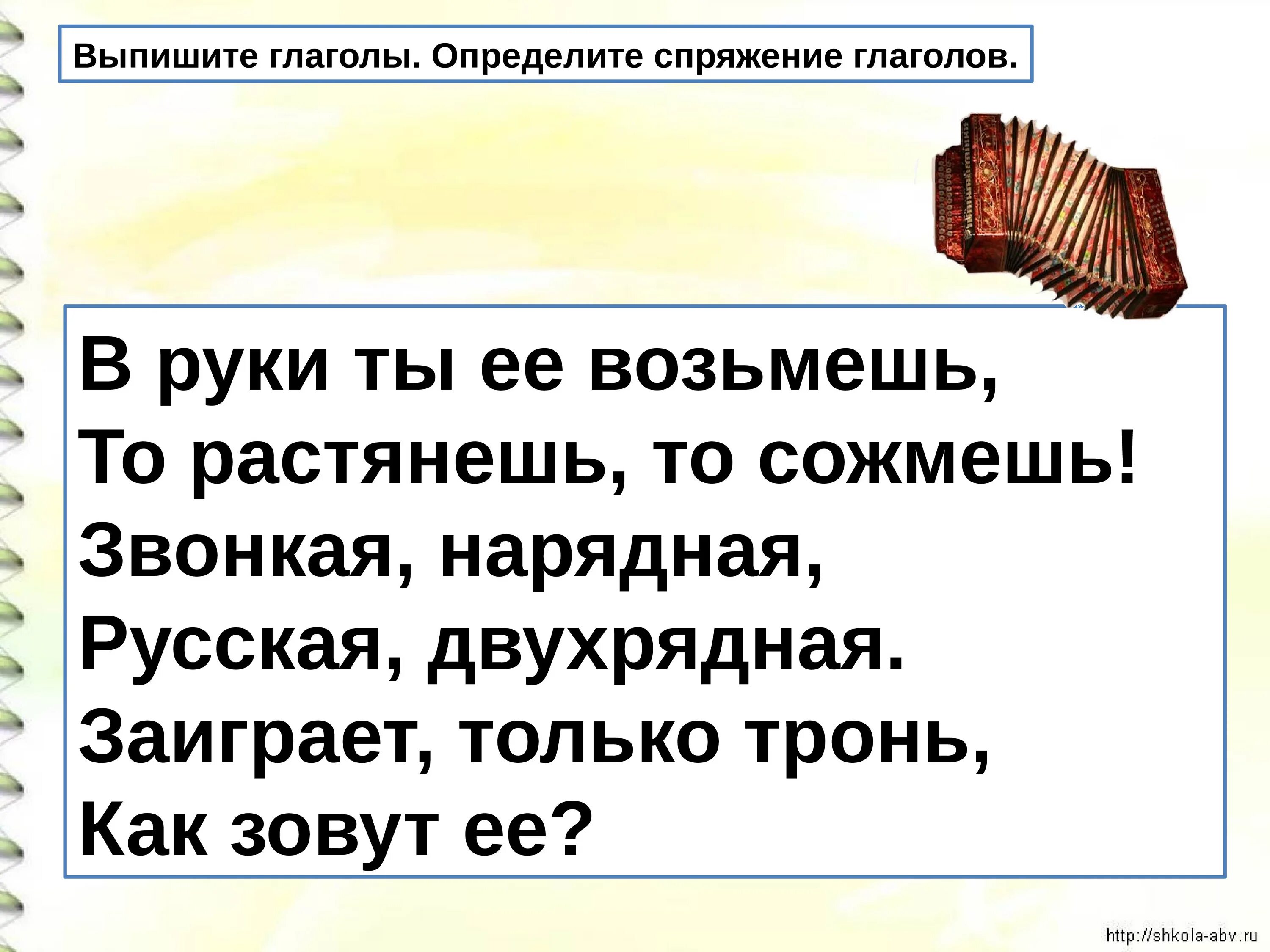 Выпишите глаголы. Определите спряжение глаголов.

В руки ты ее возьмешь,
То растянешь, то сожмешь!
Звонкая, нарядная,
Русская, двухрядная.
Заиграет, только тронь,
Как зовут ее?

http://shkola-abv.ru